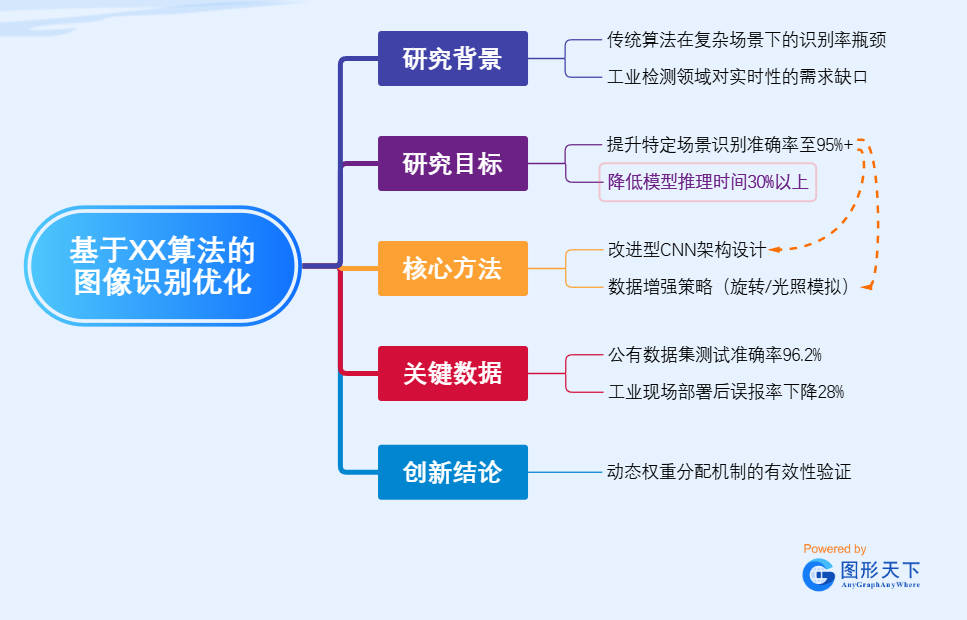 基于XX算法的图像识别优化

研究背景
传统算法在复杂场景下的识别率瓶颈
工业检测领域对实时性的需求缺口

研究目标
提升特定场景识别准确率至95%+
降低模型推理时间30%以上

核心方法
改进型CNN架构设计
数据增强策略（旋转/光照模拟）

关键数据
公有数据集测试准确率96.2%
工业现场部署后误报率下降28%

创新结论
动态权重分配机制的有效性验证

Powered by
图形天下
AnyGraphAnyWhere